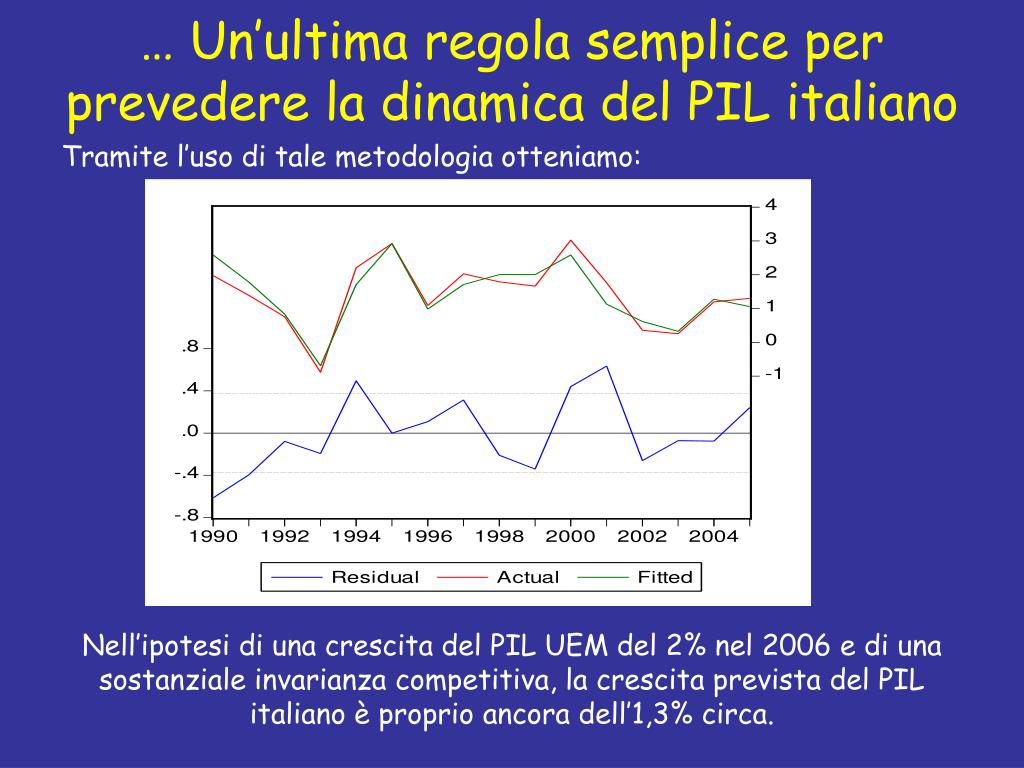 … Un’ultima regola semplice per prevedere la dinamica del PIL italiano

Tramite l’uso di tale metodologia otteniamo:

4
3
2
1
0
-1
.8
.4
.0
-.4
-.8
1990 1992 1994 1996 1998 2000 2002 2004

Residual Actual Fitted

Nell’ipotesi di una crescita del PIL UEM del 2% nel 2006 e di una sostanziale invarianza competitiva, la crescita prevista del PIL italiano è proprio ancora dell’1,3% circa.